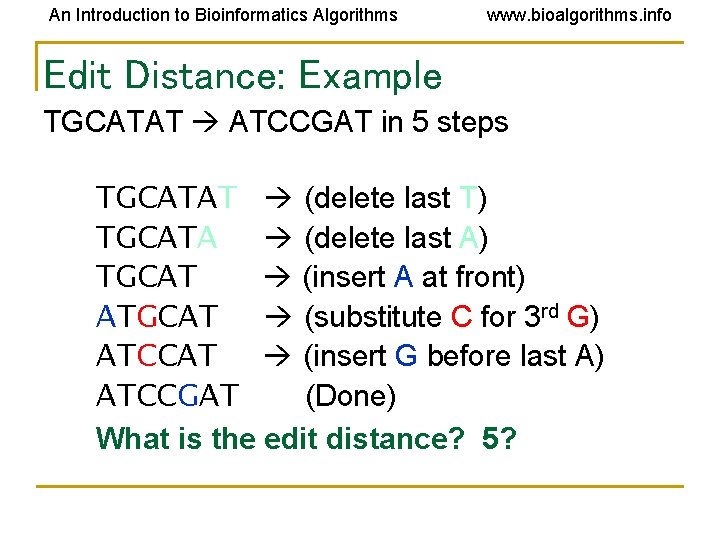 An Introduction to Bioinformatics Algorithms www.bioalgorithms.info

Edit Distance: Example

TGCATAT → ATCCGAT in 5 steps

TGCATAT → (delete last T)
TGCATA → (delete last A)
TGCAT → (insert A at front)
ATGCAT → (substitute C for 3$^{rd}$ G)
ATCCAT → (insert G before last A)
ATCCGAT (Done)

What is the edit distance? 5?